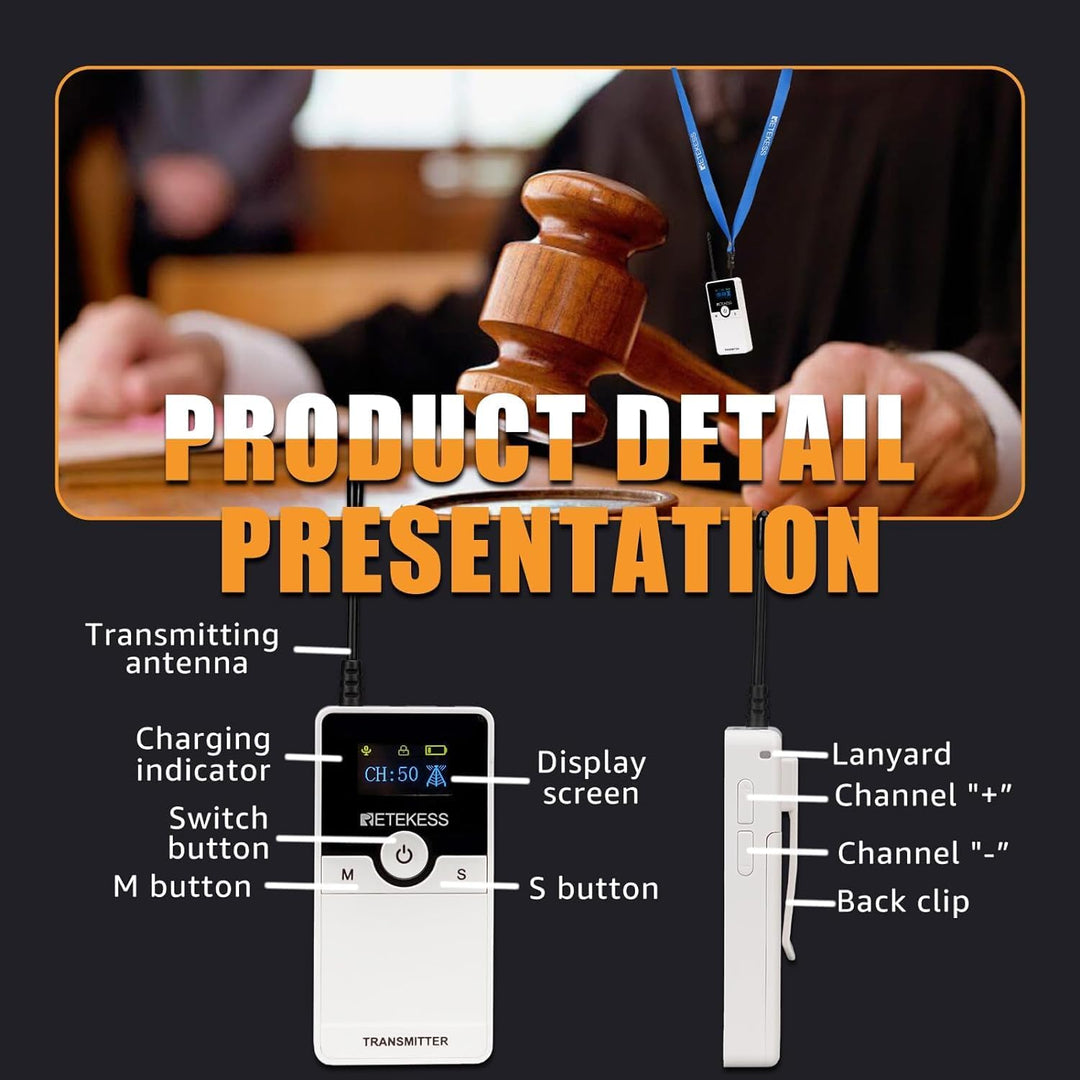 RETEKESS

PRODUCT DETAIL PRESENTATION

Transmitting antenna

Charging indicator

CH:50

Display screen

RETEKESS

Switch button

M button

M

S

S button

TRANSMITTER

Lanyard

Channel "+"

Channel "-"

Back clip